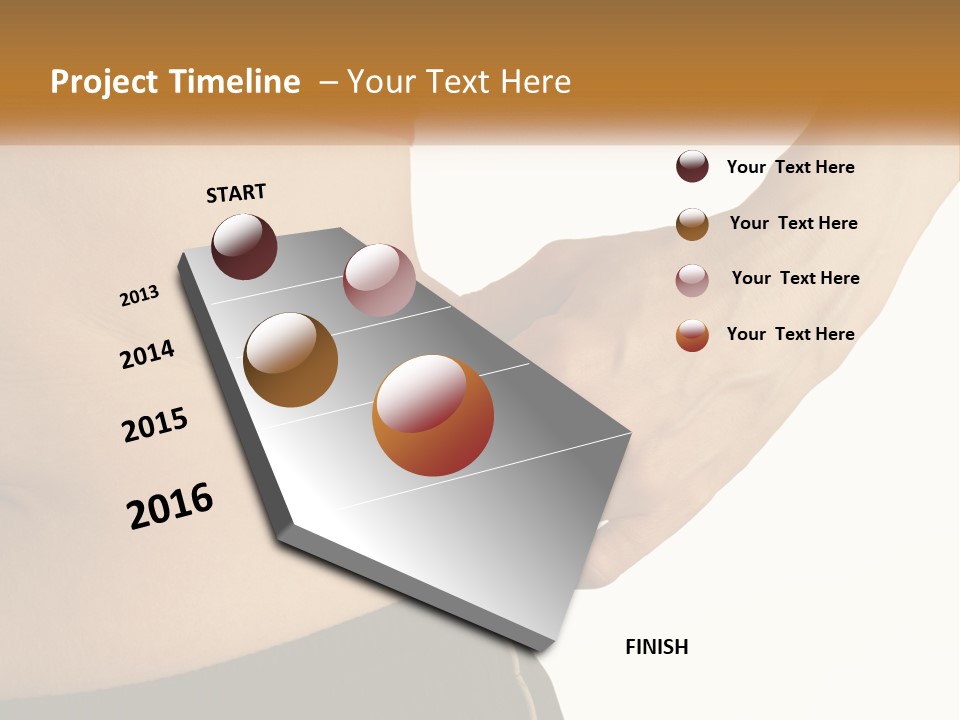 Project Timeline – Your Text Here

START

2013

2014

2015

2016

Your Text Here

Your Text Here

Your Text Here

Your Text Here

FINISH